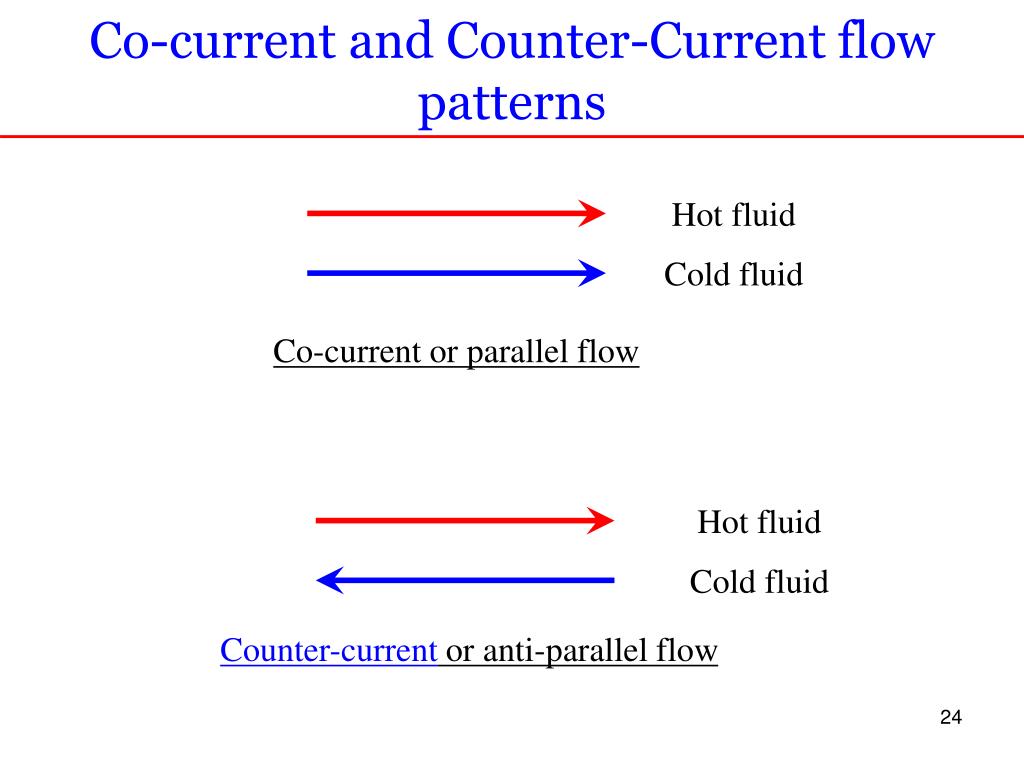 Co-current and Counter-Current flow patterns

Hot fluid

Cold fluid

Co-current or parallel flow

Hot fluid

Cold fluid

Counter-current or anti-parallel flow

24